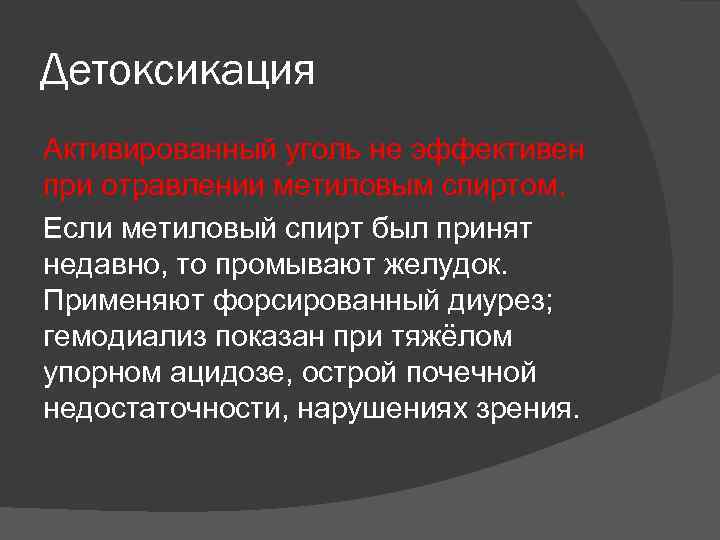 Детоксикация

Активированный уголь не эффективен при отравлении метиловым спиртом.

Если метиловый спирт был принят недавно, то промывают желудок. Применяют форсированный диурез; гемодиализ показан при тяжёлом упорном ацидозе, острой почечной недостаточности, нарушениях зрения.